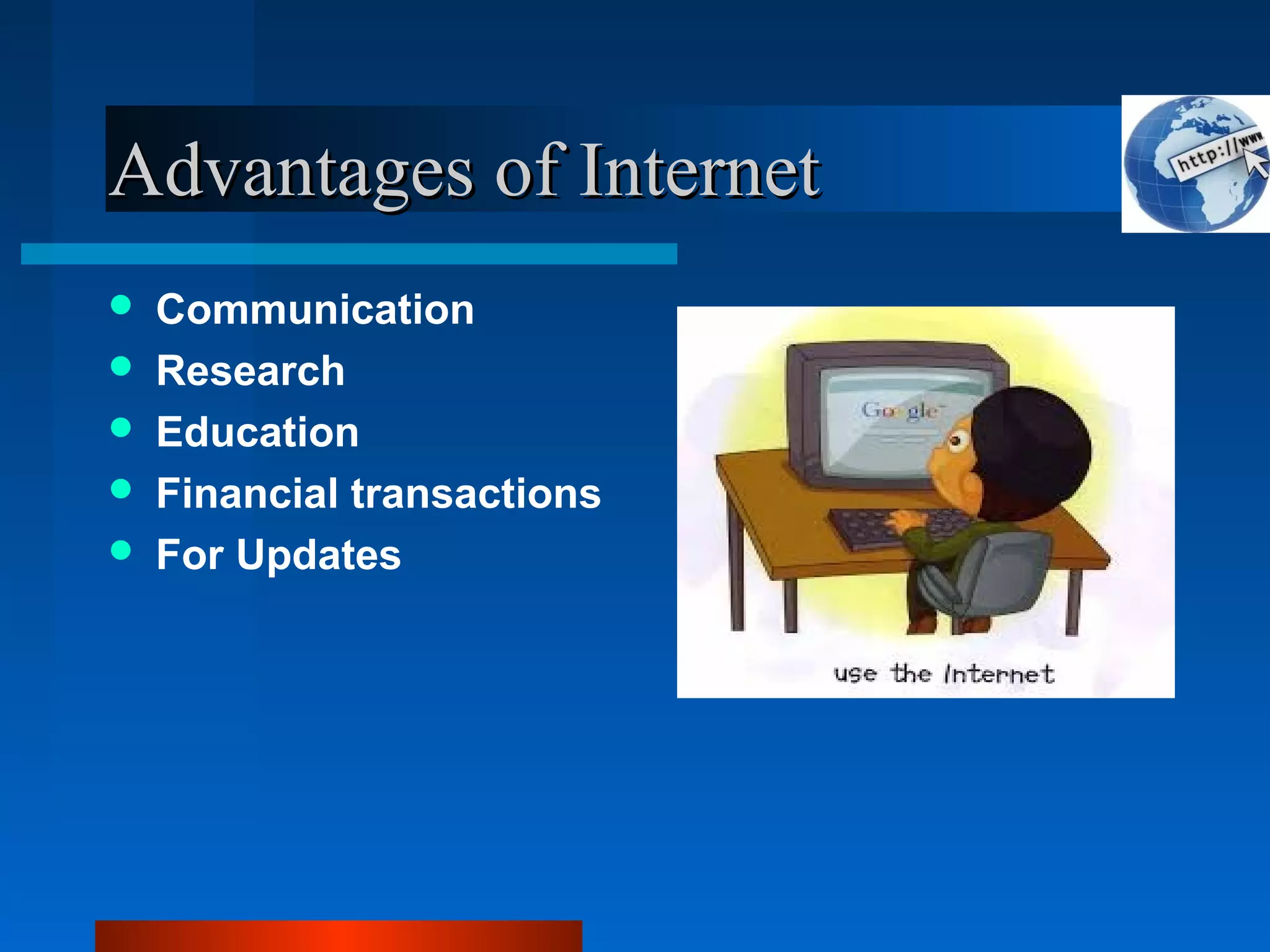 Advantages of Internet

http://www

- Communication
- Research
- Education
- Financial transactions
- For Updates

Google

use the Internet